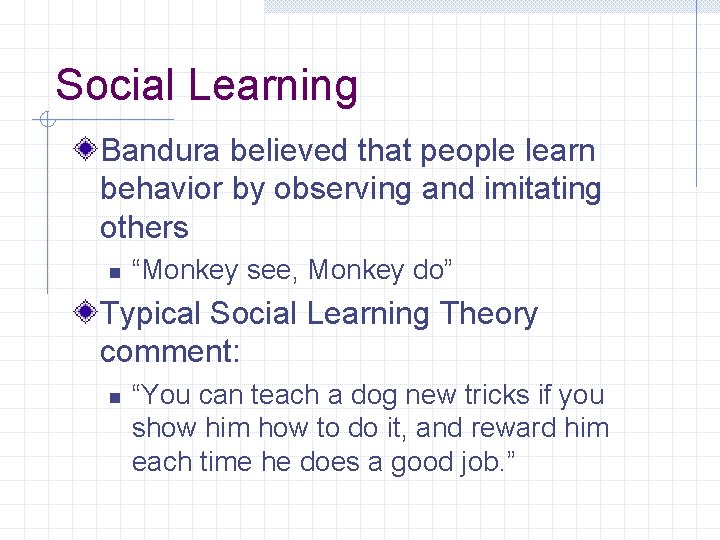 Social Learning

Bandura believed that people learn behavior by observing and imitating others

“Monkey see, Monkey do”

Typical Social Learning Theory comment:

“You can teach a dog new tricks if you show him how to do it, and reward him each time he does a good job.”